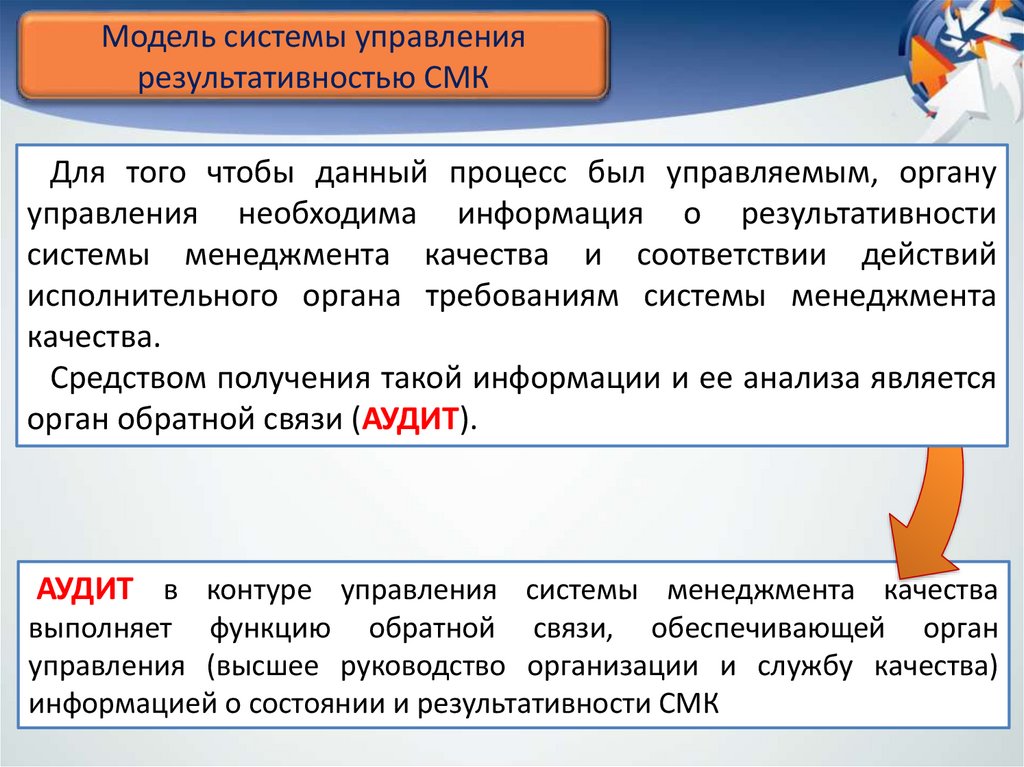 Модель системы управления результативностью СМК

Для того чтобы данный процесс был управляемым, органу управления необходима информация о результативности системы менеджмента качества и соответствии действий исполнительного органа требованиям системы менеджмента качества.

Средством получения такой информации и ее анализа является орган обратной связи (АУДИТ).

АУДИТ в контуре управления системы менеджмента качества выполняет функцию обратной связи, обеспечивающей орган управления (высшее руководство организации и службу качества) информацией о состоянии и результативности СМК